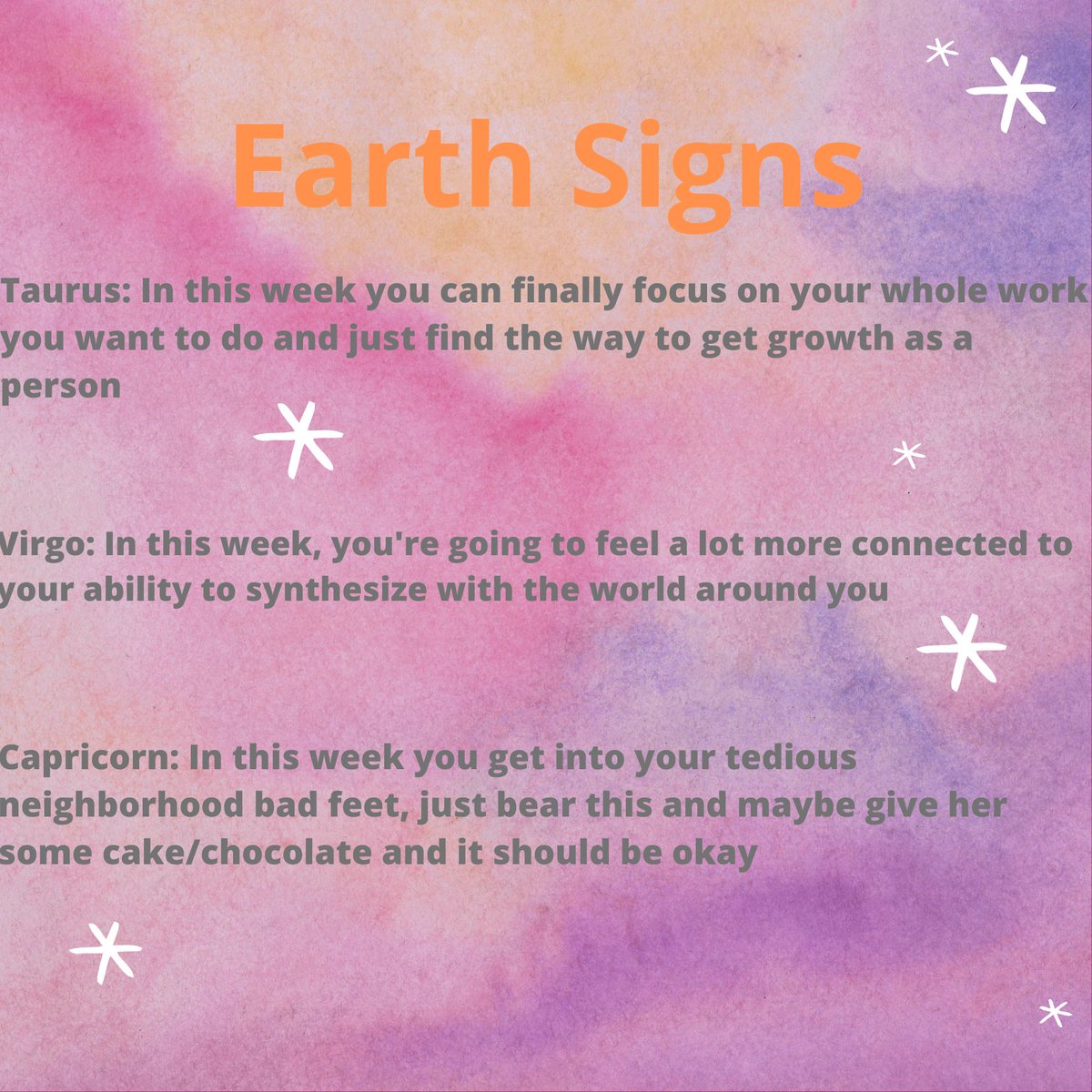 Earth Signs

Taurus: In this week you can finally focus on your whole work you want to do and just find the way to get growth as a person

Virgo: In this week, you're going to feel a lot more connected to your ability to synthesize with the world around you

Capricorn: In this week you get into your tedious neighborhood bad feet, just bear this and maybe give her some cake/chocolate and it should be okay